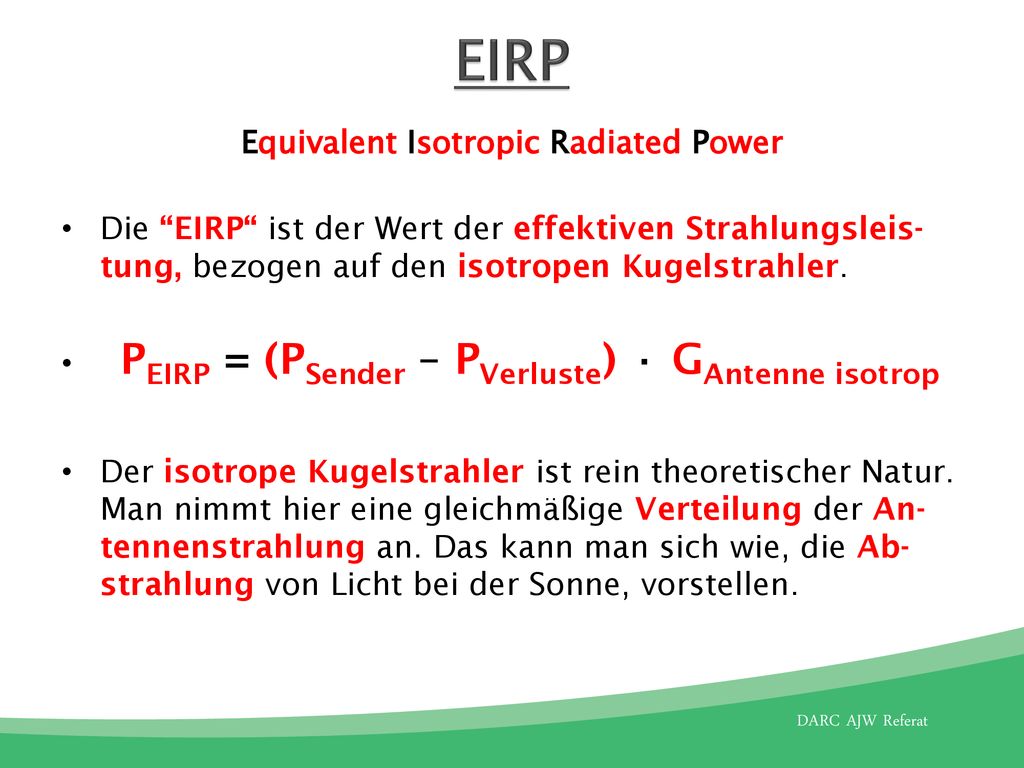 EIRP

Equivalent Isotropic Radiated Power

• Die “EIRP“ ist der Wert der effektiven Strahlungsleistung, bezogen auf den isotropen Kugelstrahler.

• $P_{EIRP} = (P_{Sender} - P_{Verluste}) \cdot G_{Antenne\ isotrop}$

• Der isotrope Kugelstrahler ist rein theoretischer Natur. Man nimmt hier eine gleichmäßige Verteilung der Antennenstrahlung an. Das kann man sich wie, die Abstrahlung von Licht bei der Sonne, vorstellen.

DARC AJW Referat